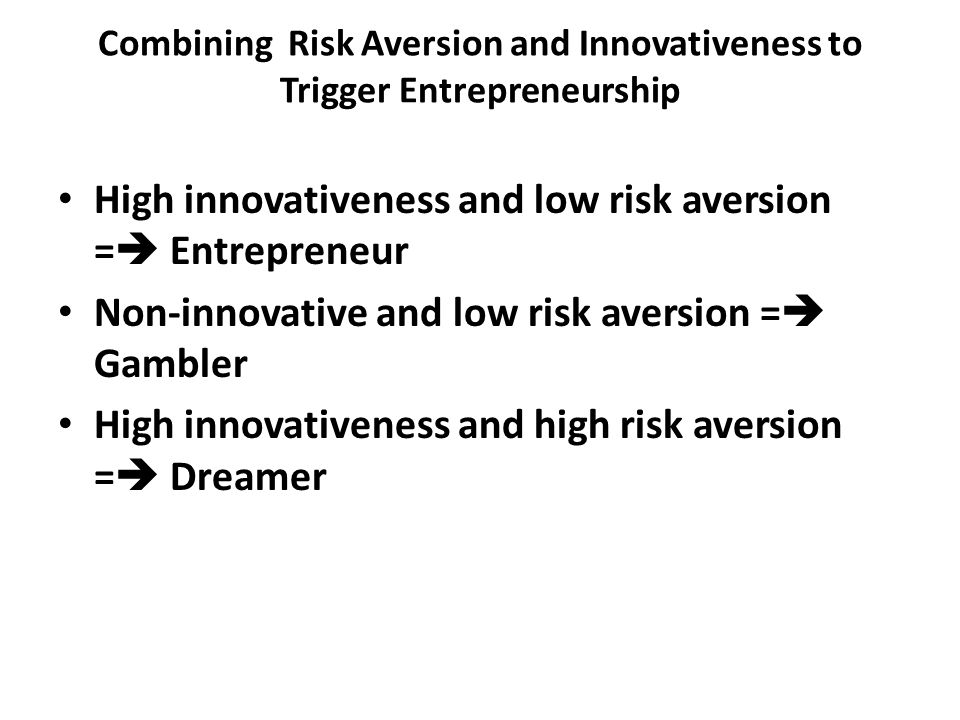 Combining Risk Aversion and Innovativeness to Trigger Entrepreneurship

• High innovativeness and low risk aversion =➔ Entrepreneur
• Non-innovative and low risk aversion =➔ Gambler
• High innovativeness and high risk aversion =➔ Dreamer